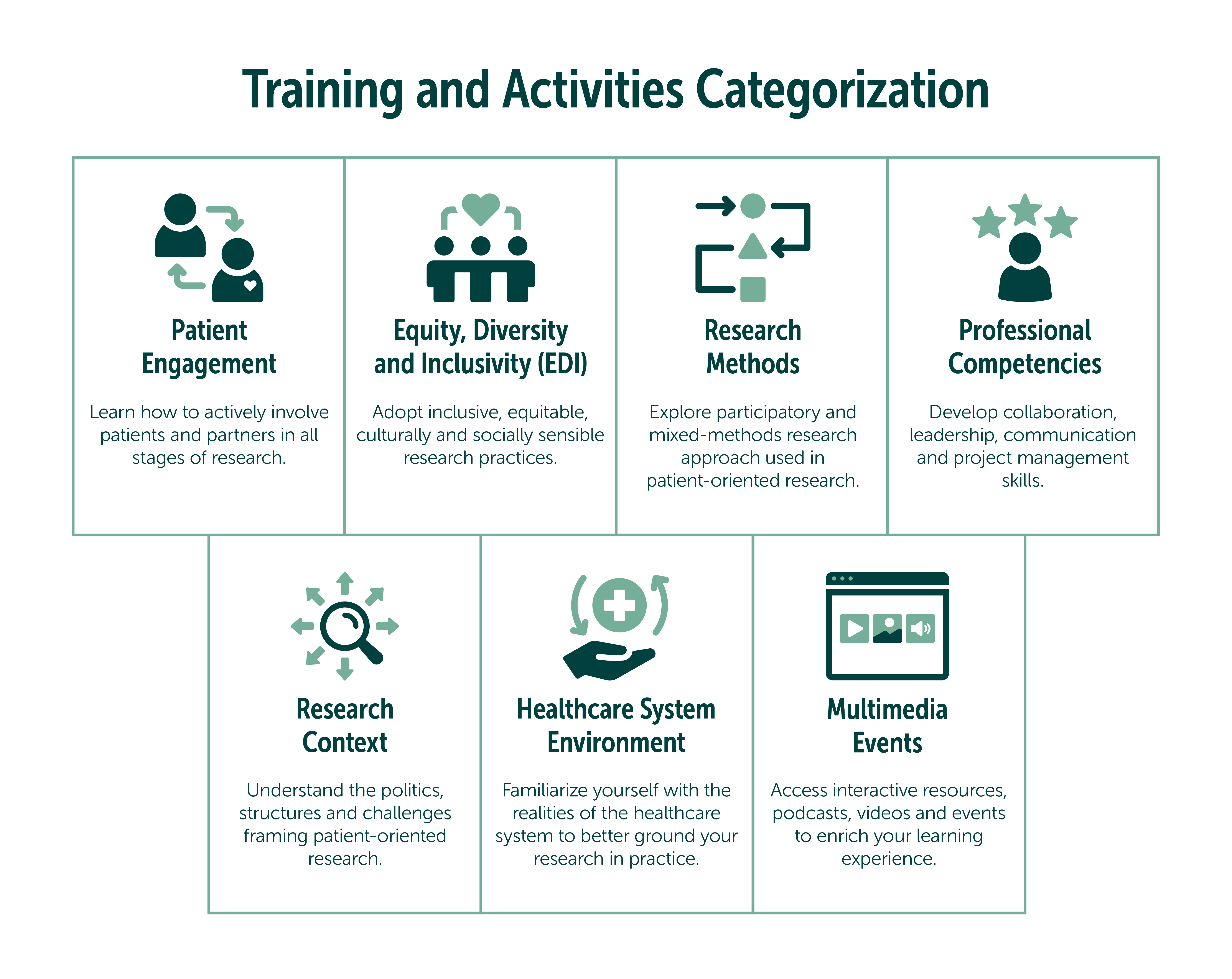 Training and Activities Categorization

Patient Engagement

Learn how to actively involve patients and partners in all stages of research.

Equity, Diversity and Inclusivity (EDI)

Adopt inclusive, equitable, culturally and socially sensible research practices.

Research Methods

Explore participatory and mixed-methods research approach used in patient-oriented research.

Professional Competencies

Develop collaboration, leadership, communication and project management skills.

Research Context

Understand the politics, structures and challenges framing patient-oriented research.

Healthcare System Environment

Familiarize yourself with the realities of the healthcare system to better ground your research in practice.

Multimedia Events

Access interactive resources, podcasts, videos and events to enrich your learning experience.